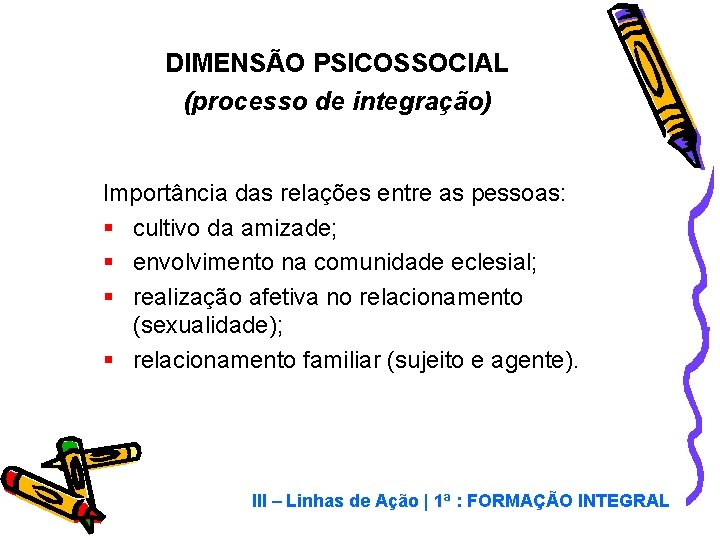 DIMENSÃO PSICOSSOCIAL
(processo de integração)

Importância das relações entre as pessoas:
▪ cultivo da amizade;
▪ envolvimento na comunidade eclesial;
▪ realização afetiva no relacionamento (sexualidade);
▪ relacionamento familiar (sujeito e agente).

III – Linhas de Ação | 1ª : FORMAÇÃO INTEGRAL